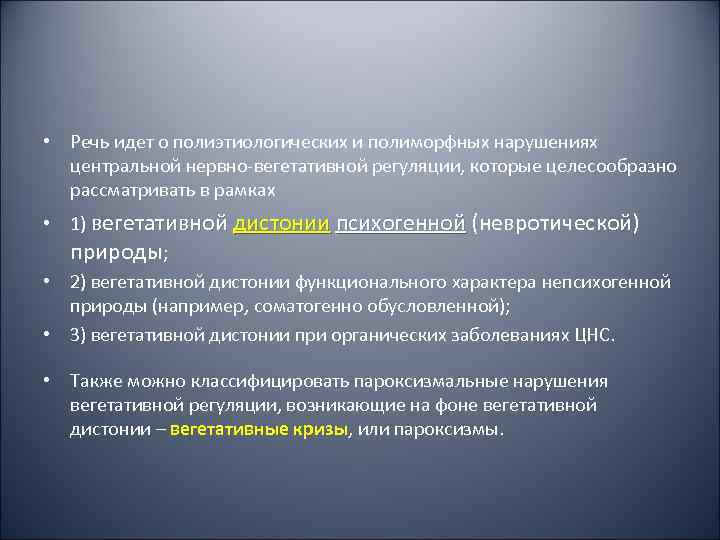 • Речь идет о полиэтиологических и полиморфных нарушениях центральной нервно-вегетативной регуляции, которые целесообразно рассматривать в рамках

• 1) вегетативной дистонии психогенной (невротической) природы;

• 2) вегетативной дистонии функционального характера непсихогенной природы (например, соматогенно обусловленной);

• 3) вегетативной дистонии при органических заболеваниях ЦНС.

• Также можно классифицировать пароксизмальные нарушения вегетативной регуляции, возникающие на фоне вегетативной дистонии – вегетативные кризы, или пароксизмы.